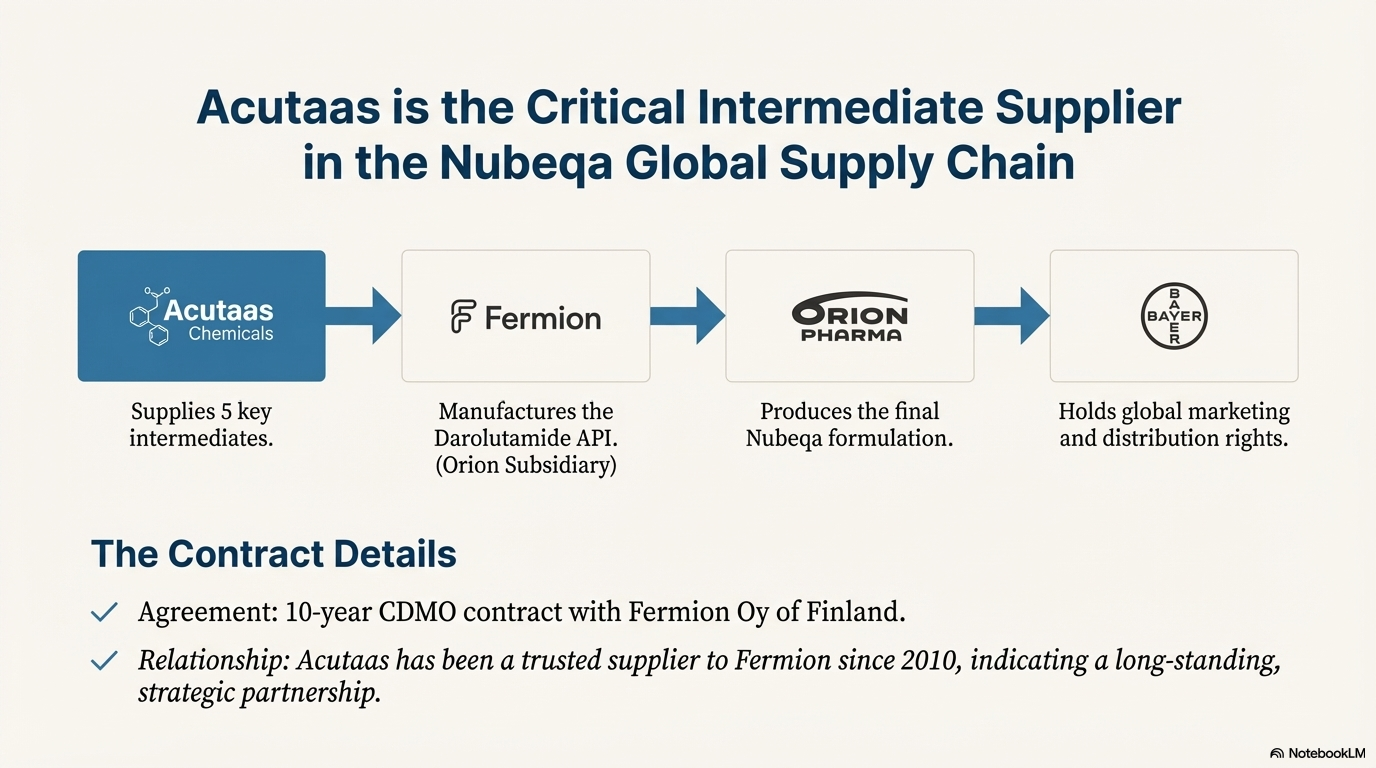 Acutaas is the Critical Intermediate Supplier in the Nubeqa Global Supply Chain

Acutaas Chemicals

Supplies 5 key intermediates.

Fermion

Manufactures the Darolutamide API. (Orion Subsidiary)

ORION PHARMA

Produces the final Nubeqa formulation.

BAYER BAYER

Holds global marketing and distribution rights.

The Contract Details

Agreement: 10-year CDMO contract with Fermion Oy of Finland.

Relationship: Acutaas has been a trusted supplier to Fermion since 2010, indicating a long-standing, strategic partnership.

NotebookLM